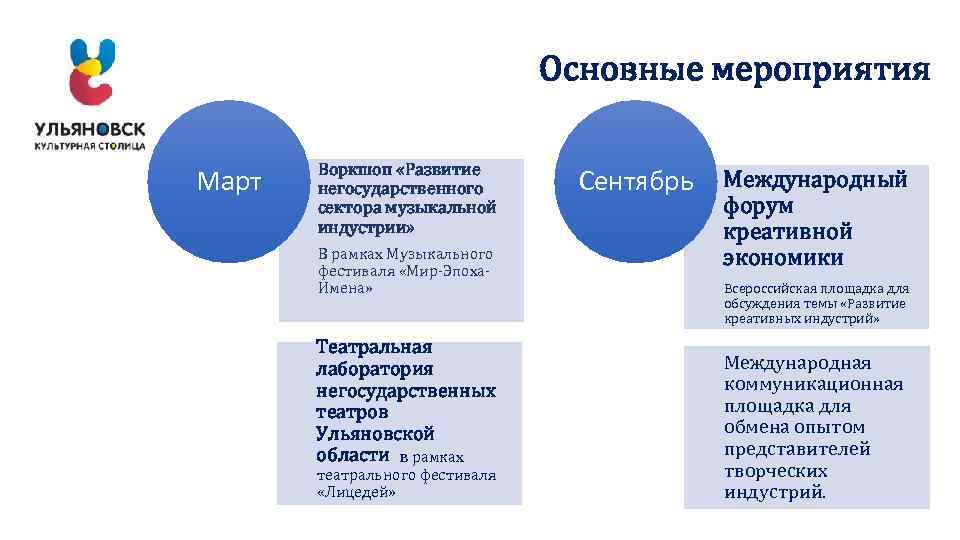 УЛЬЯНОВСК
КУЛЬТУРНАЯ СТОЛИЦА

Основные мероприятия

Март

Воркшоп «Развитие негосударственного сектора музыкальной индустрии»

В рамках Музыкального фестиваля «Мир-Эпоха-Имена»

Театральная лаборатория негосударственных театров Ульяновской области в рамках театрального фестиваля «Лицедей»

Сентябрь

Международный форум креативной экономики

Всероссийская площадка для обсуждения темы «Развитие креативных индустрий»

Международная коммуникационная площадка для обмена опытом представителей творческих индустрий.